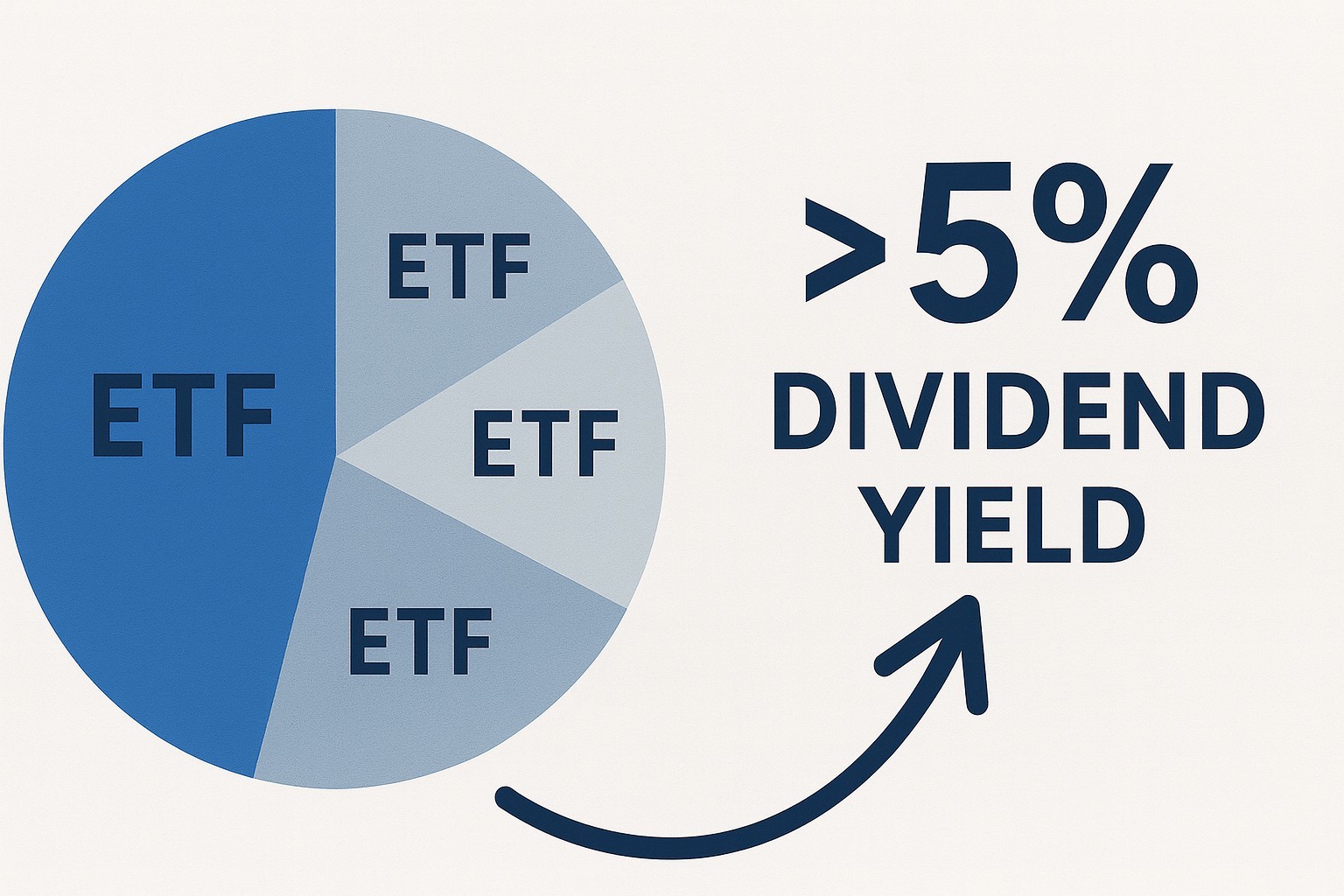 ETF

ETF

ETF

ETF

>5%
DIVIDEND
YIELD